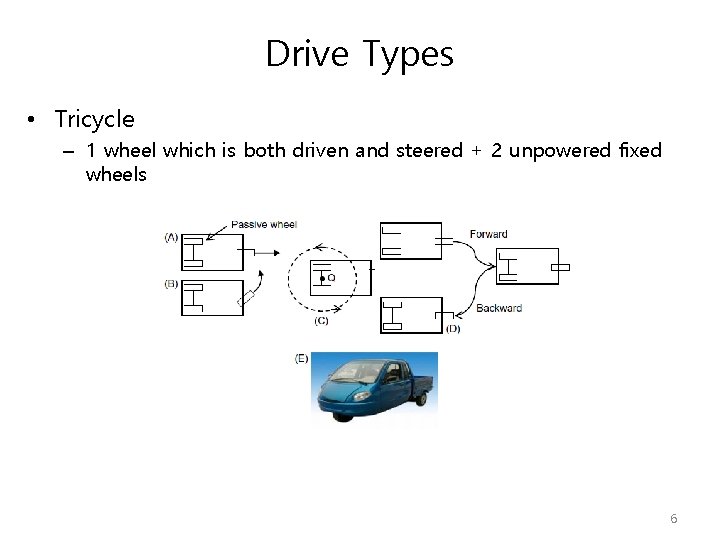 Drive Types

• Tricycle
– 1 wheel which is both driven and steered + 2 unpowered fixed wheels

(A) Passive wheel
(B)
O
(C)
Forward
Backward
(D)
(E)

6